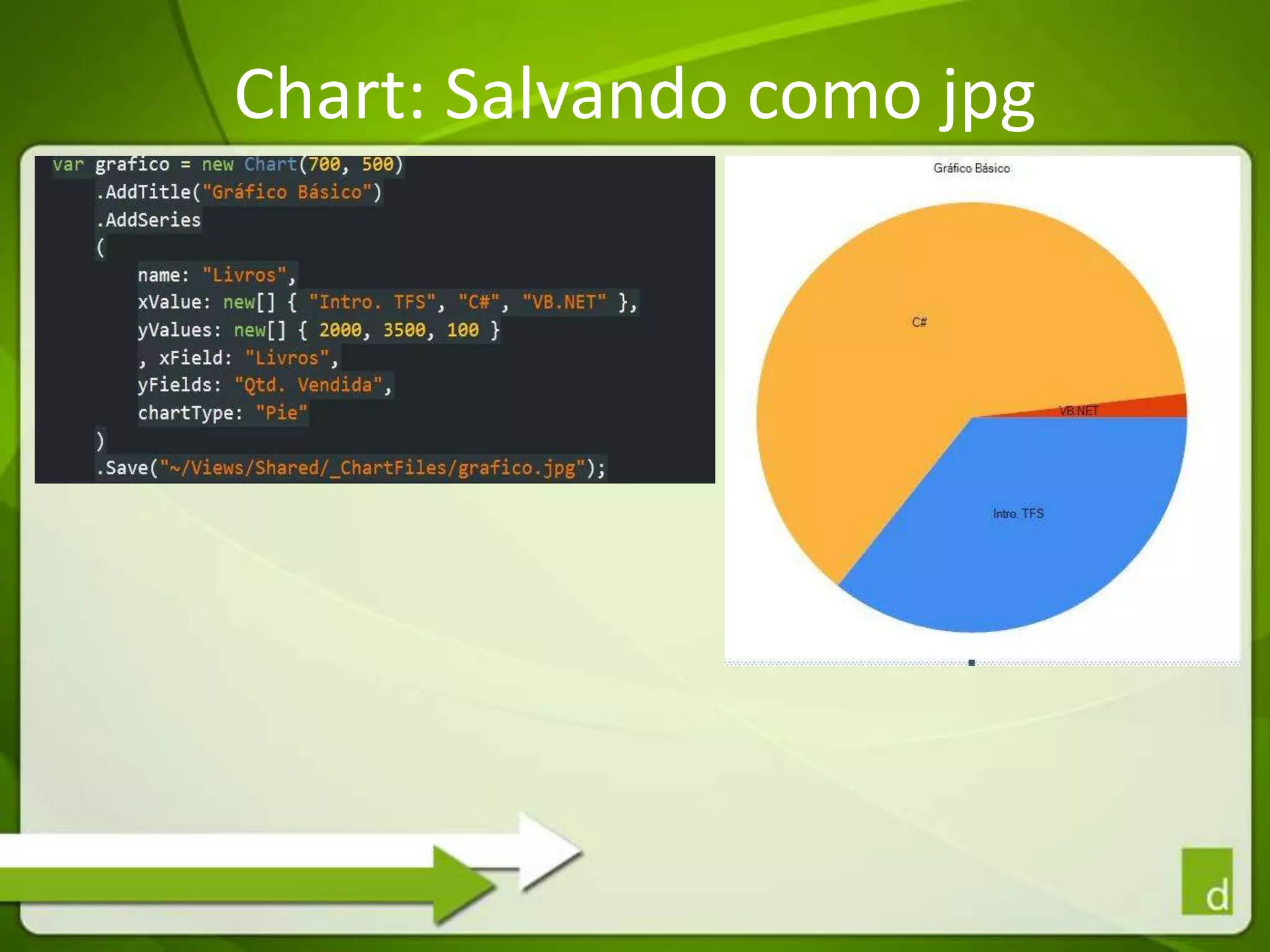 Chart: Salvando como jpg

var grafico = new Chart(700, 500)
.AddTitle("Gráfico Básico")
.AddSeries
(
name: "Livros",
xValue: new[] { "Intro. TFS", "C#", "VB.NET" },
yValues: new[] { 2000, 3500, 100 }
, xField: "Livros",
yFields: "Qtd. Vendida",
chartType: "Pie"
)
.Save("~/Views/Shared/_ChartFiles/grafico.jpg");

Gráfico Básico

C#

VB.NET

Intro. TFS

d